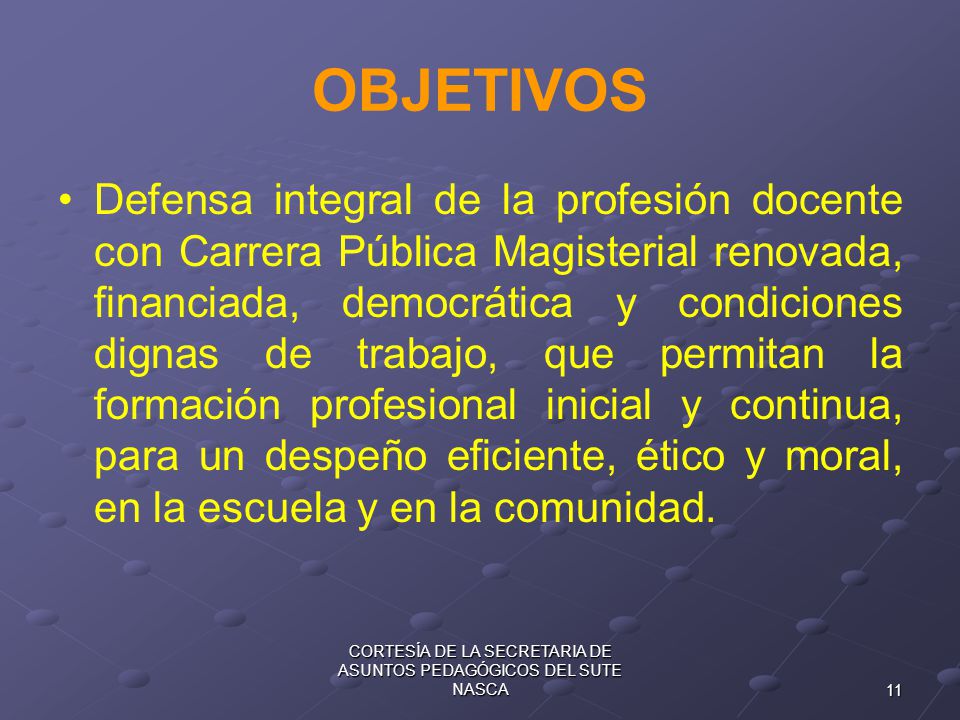 OBJETIVOS

• Defensa integral de la profesión docente con Carrera Pública Magisterial renovada, financiada, democrática y condiciones dignas de trabajo, que permitan la formación profesional inicial y continua, para un despeño eficiente, ético y moral, en la escuela y en la comunidad.

CORTESÍA DE LA SECRETARIA DE ASUNTOS PEDAGÓGICOS DEL SUTE NASCA

11